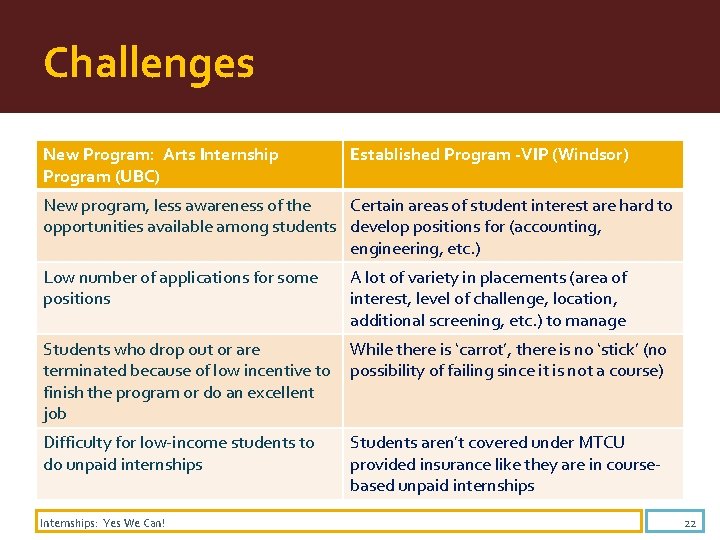 Challenges

| New Program: Arts Internship Program (UBC) | Established Program -VIP (Windsor) |
|---|---|
| New program, less awareness of the opportunities available among students | Certain areas of student interest are hard to develop positions for (accounting, engineering, etc.) |
| Low number of applications for some positions | A lot of variety in placements (area of interest, level of challenge, location, additional screening, etc.) to manage |
| Students who drop out or are terminated because of low incentive to finish the program or do an excellent job | While there is ‘carrot’, there is no ‘stick’ (no possibility of failing since it is not a course) |
| Difficulty for low-income students to do unpaid internships | Students aren’t covered under MTCU provided insurance like they are in course-based unpaid internships |

Internships: Yes We Can!

22